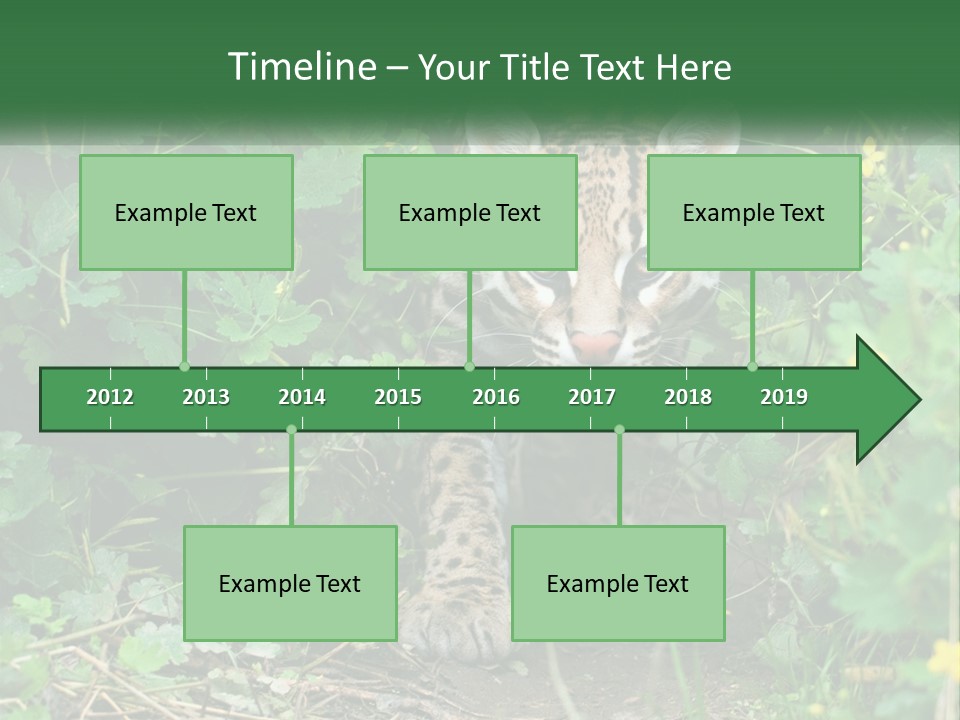 Timeline – Your Title Text Here

Example Text

Example Text

Example Text

2012 2013 2014 2015 2016 2017 2018 2019

Example Text

Example Text